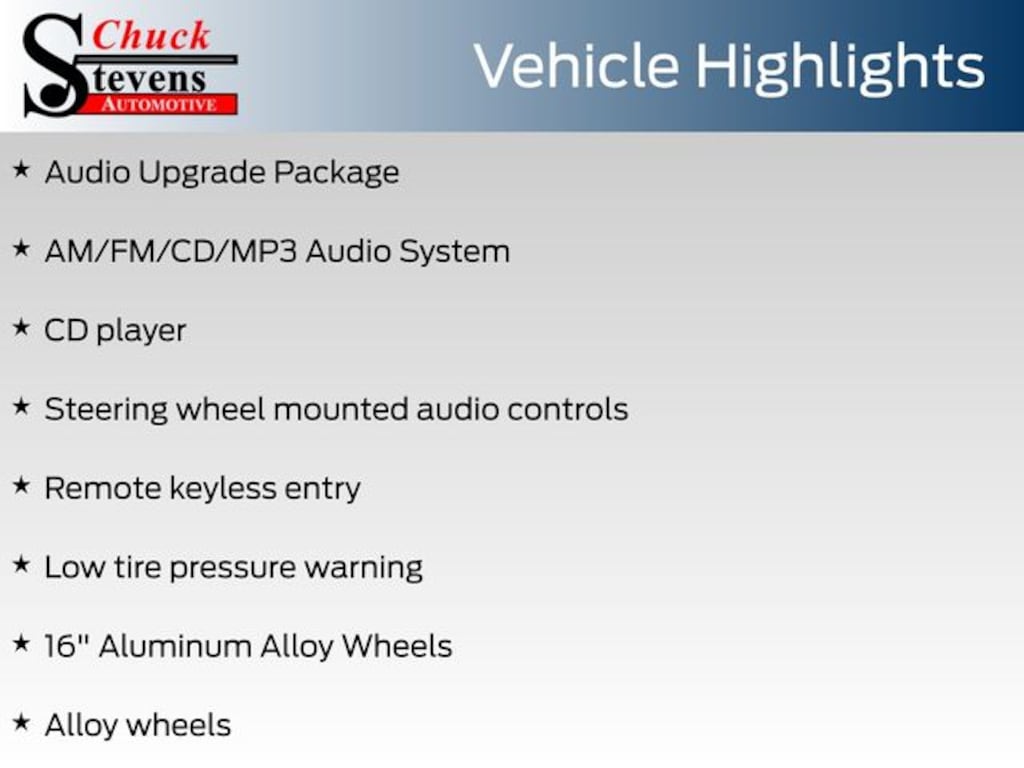 Chuck Stevens AUTOMOTIVE

Vehicle Highlights

★ Audio Upgrade Package

★ AM/FM/CD/MP3 Audio System

★ CD player

★ Steering wheel mounted audio controls

★ Remote keyless entry

★ Low tire pressure warning

★ 16" Aluminum Alloy Wheels

★ Alloy wheels